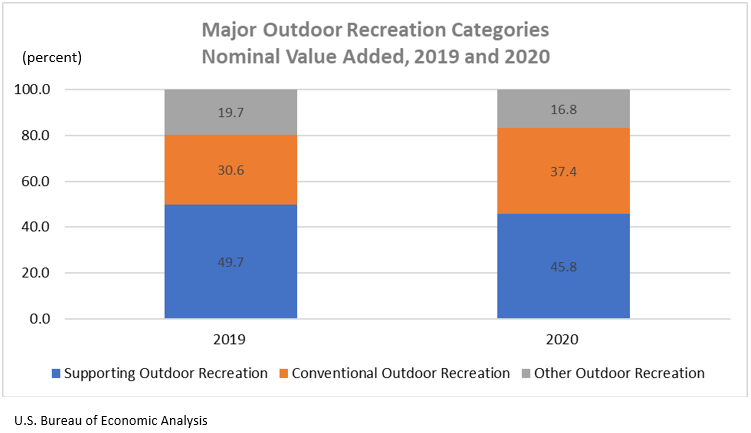 Major Outdoor Recreation Categories
Nominal Value Added, 2019 and 2020

(percent)

100.0
80.0
60.0
40.0
20.0
0.0

19.7
30.6
49.7

16.8
37.4
45.8

2019
2020

Supporting Outdoor Recreation
Conventional Outdoor Recreation
Other Outdoor Recreation

U.S. Bureau of Economic Analysis